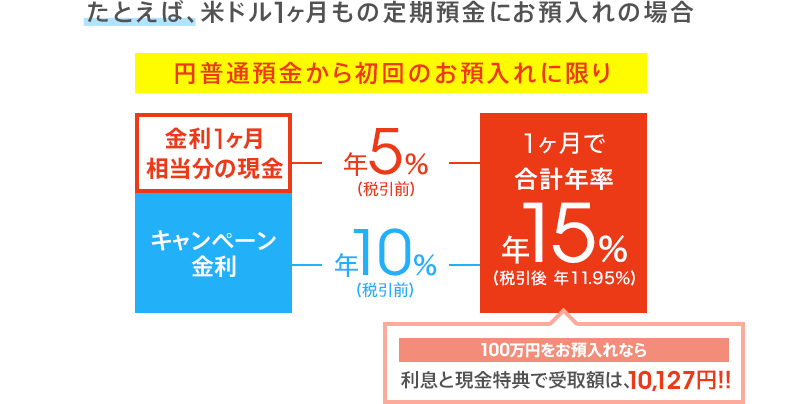 たとえば、米ドル1ヶ月もの定期預金にお預入れの場合

円普通預金から初回のお預入れに限り

金利1ヶ月相当分の現金

年5%
(税引前)

キャンペーン金利

年10%
(税引前)

1ヶ月で
合計年率
年15%
(税引後 年11.95%)

100万円をお預入れなら
利息と現金特典で受取額は、10,127円!!